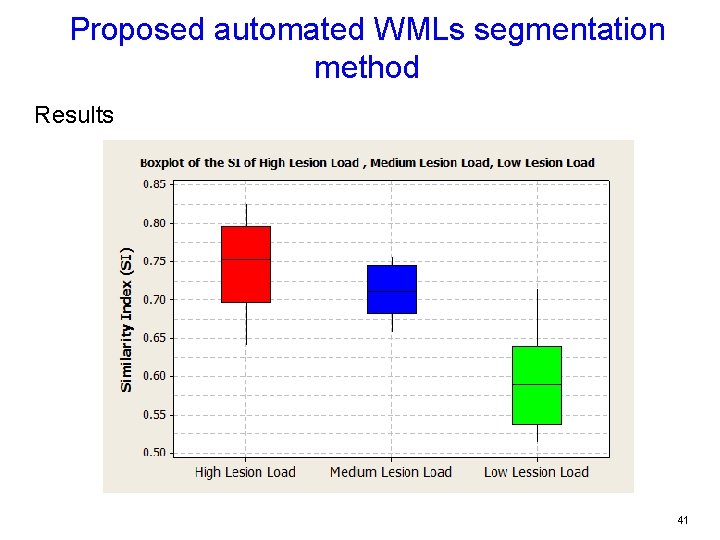 Proposed automated WMLs segmentation method

Results

Boxplot of the SI of High Lesion Load , Medium Lesion Load, Low Lesion Load

Similarity Index (SI)

0.85
0.80
0.75
0.70
0.65
0.60
0.55
0.50

High Lesion Load
Medum Lesion Load
Low Lession Load

41